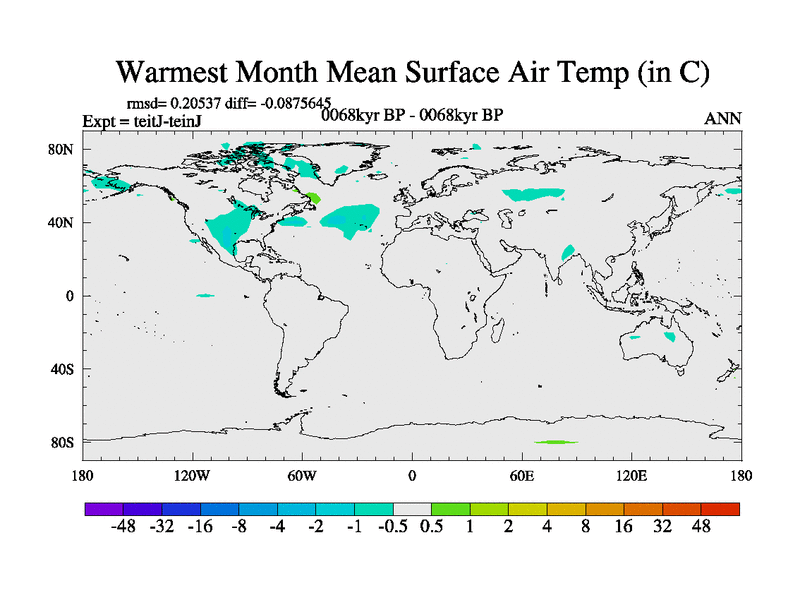 Warmest Month Mean Surface Air Temp (in C)

rmsd= 0.20537 diff= -0.0875645

Expt = teitJ-teinJ

0068kyr BP - 0068kyr BP

ANN

80N
40N
0
40S
80S

180 120W 60W 0 60E 120E 180

-48 -32 -16 -8 -4 -2 -1 -0.5 0.5 1 2 4 8 16 32 48